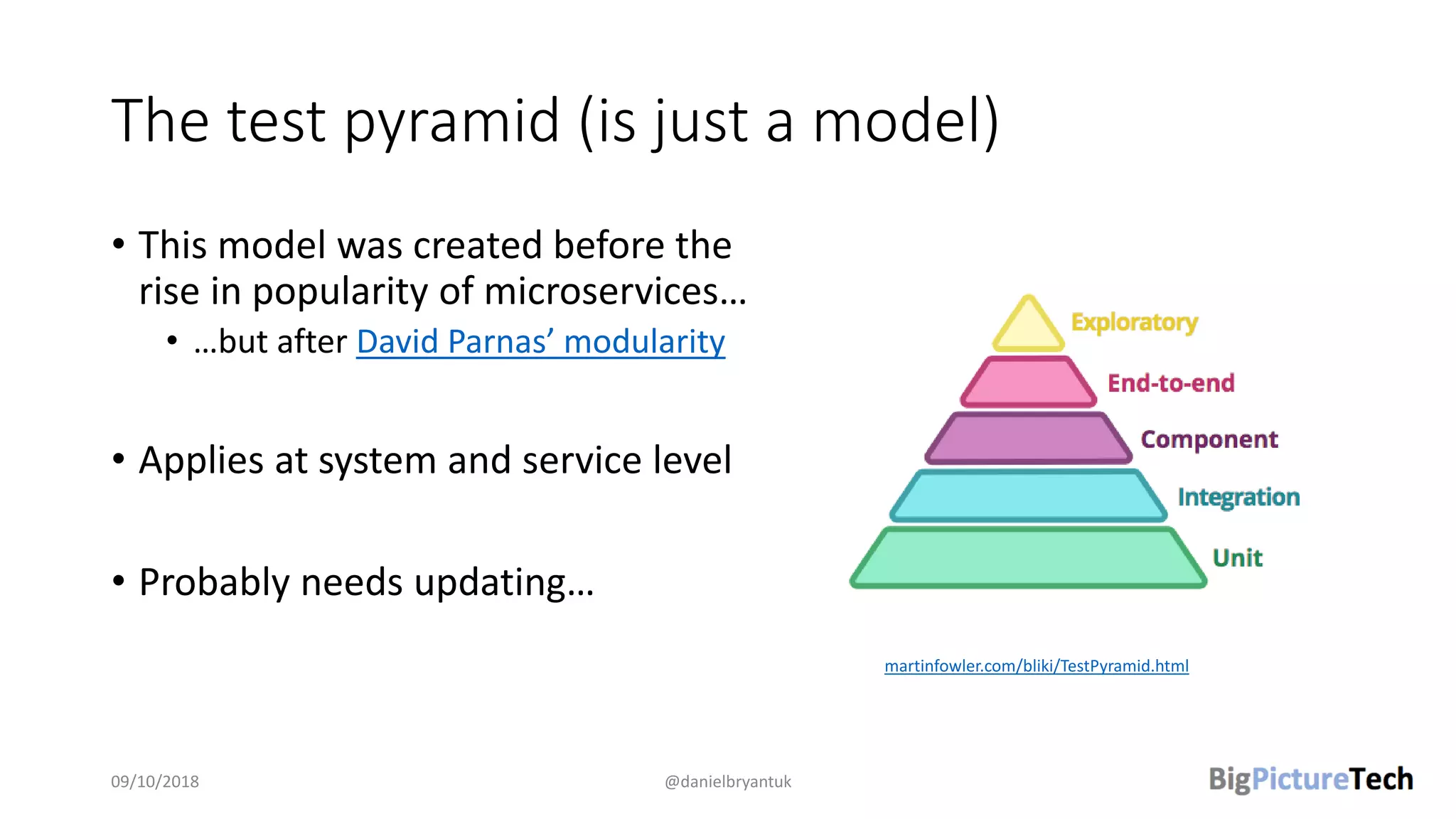 The test pyramid (is just a model)

• This model was created before the rise in popularity of microservices…
  • …but after David Parnas' modularity

• Applies at system and service level

• Probably needs updating…

Exploratory
End-to-end
Component
Integration
Unit

martinfowler.com/bliki/TestPyramid.html

09/10/2018
@danielbryantuk
BigPictureTech